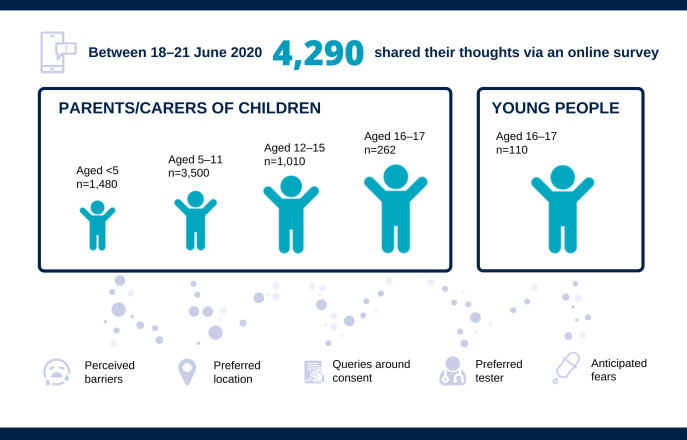 Between 18–21 June 2020 4,290 shared their thoughts via an online survey

PARENTS/CARERS OF CHILDREN

Aged <5
n=1,480

Aged 5–11
n=3,500

Aged 12–15
n=1,010

Aged 16–17
n=262

YOUNG PEOPLE

Aged 16–17
n=110

Perceived barriers

Preferred location

Queries around consent

Preferred tester

Anticipated fears